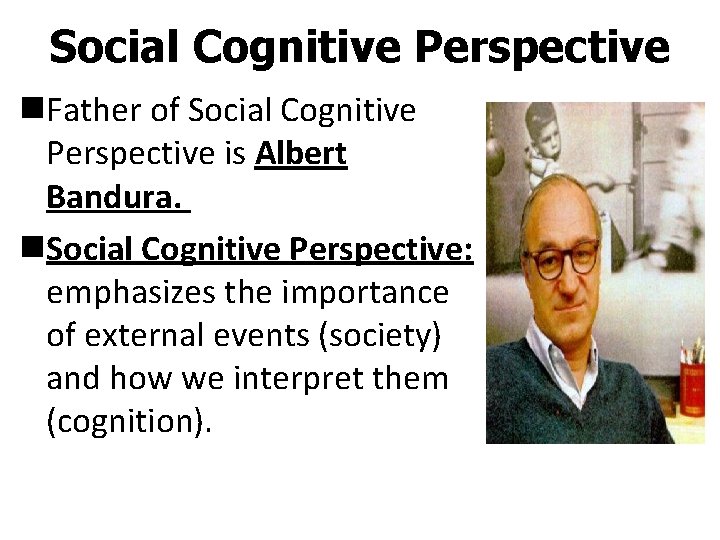 Social Cognitive Perspective

■Father of Social Cognitive Perspective is Albert Bandura.

■Social Cognitive Perspective: emphasizes the importance of external events (society) and how we interpret them (cognition).